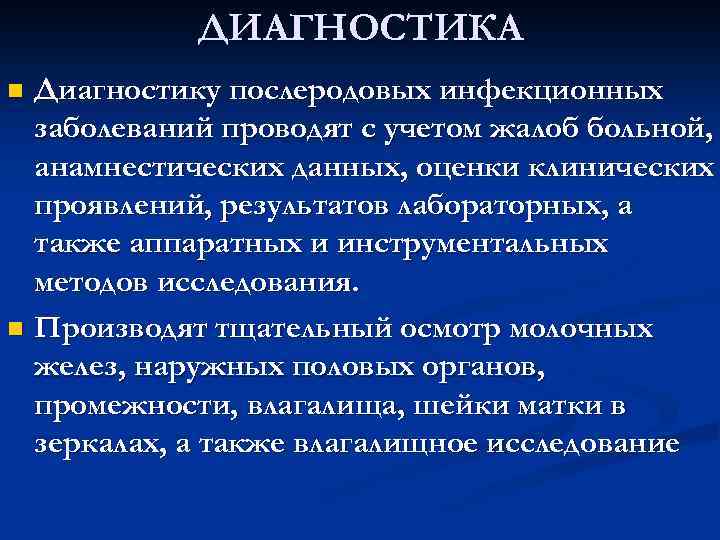 ДИАГНОСТИКА

Диагностику послеродовых инфекционных заболеваний проводят с учетом жалоб больной, анамнестических данных, оценки клинических проявлений, результатов лабораторных, а также аппаратных и инструментальных методов исследования.

Производят тщательный осмотр молочных желез, наружных половых органов, промежности, влагалища, шейки матки в зеркалах, а также влагалищное исследование